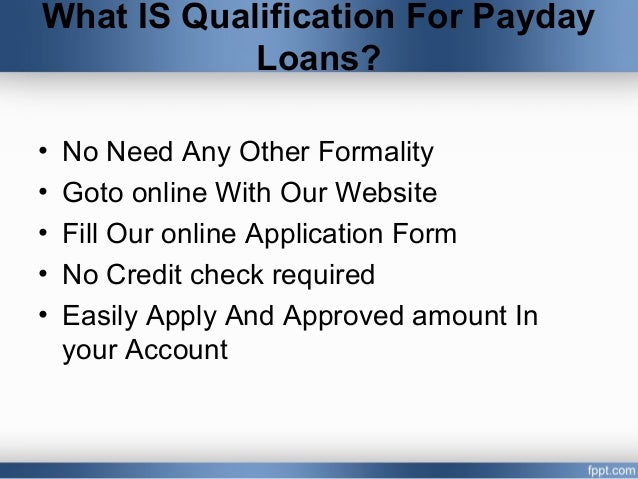 What IS Qualification For Payday Loans?

• No Need Any Other Formality
• Goto online With Our Website
• Fill Our online Application Form
• No Credit check required
• Easily Apply And Approved amount In your Account

fppt.com